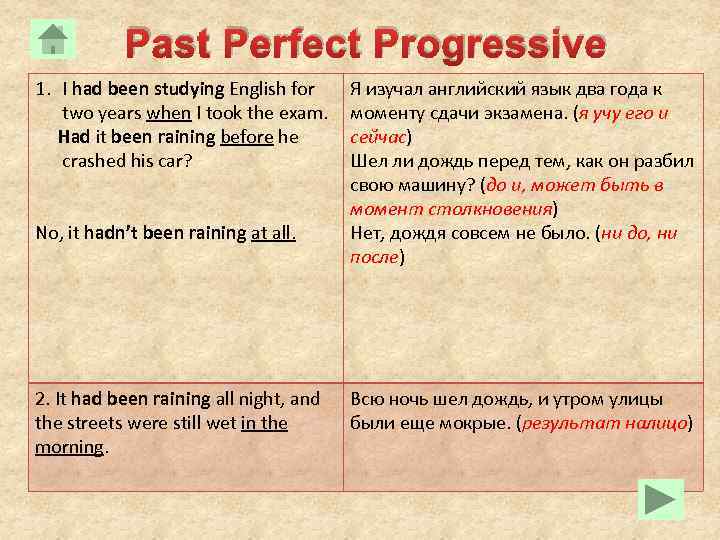 Past Perfect Progressive

| | |
|---|---|
| 1. I had been studying English for two years when I took the exam. Had it been raining before he crashed his car? No, it hadn't been raining at all. | Я изучал английский язык два года к моменту сдачи экзамена. (я учу его и сейчас) Шел ли дождь перед тем, как он разбил свою машину? (до и, может быть в момент столкновения) Нет, дождя совсем не было. (ни до, ни после) |
| 2. It had been raining all night, and the streets were still wet in the morning. | Всю ночь шел дождь, и утром улицы были еще мокрые. (результат налицо) |